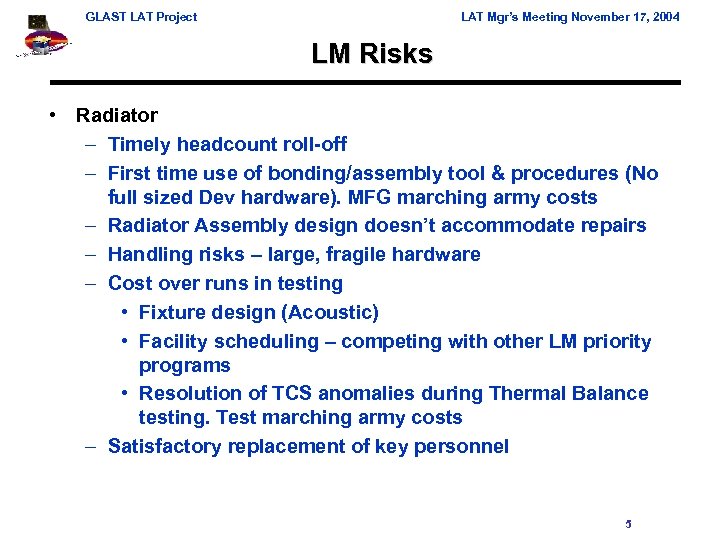 GLAST LAT Project

LAT Mgr's Meeting November 17, 2004

LM Risks

• Radiator
– Timely headcount roll-off
– First time use of bonding/assembly tool & procedures (No full sized Dev hardware). MFG marching army costs
– Radiator Assembly design doesn't accommodate repairs
– Handling risks – large, fragile hardware
– Cost over runs in testing
• Fixture design (Acoustic)
• Facility scheduling – competing with other LM priority programs
• Resolution of TCS anomalies during Thermal Balance testing. Test marching army costs
– Satisfactory replacement of key personnel

5